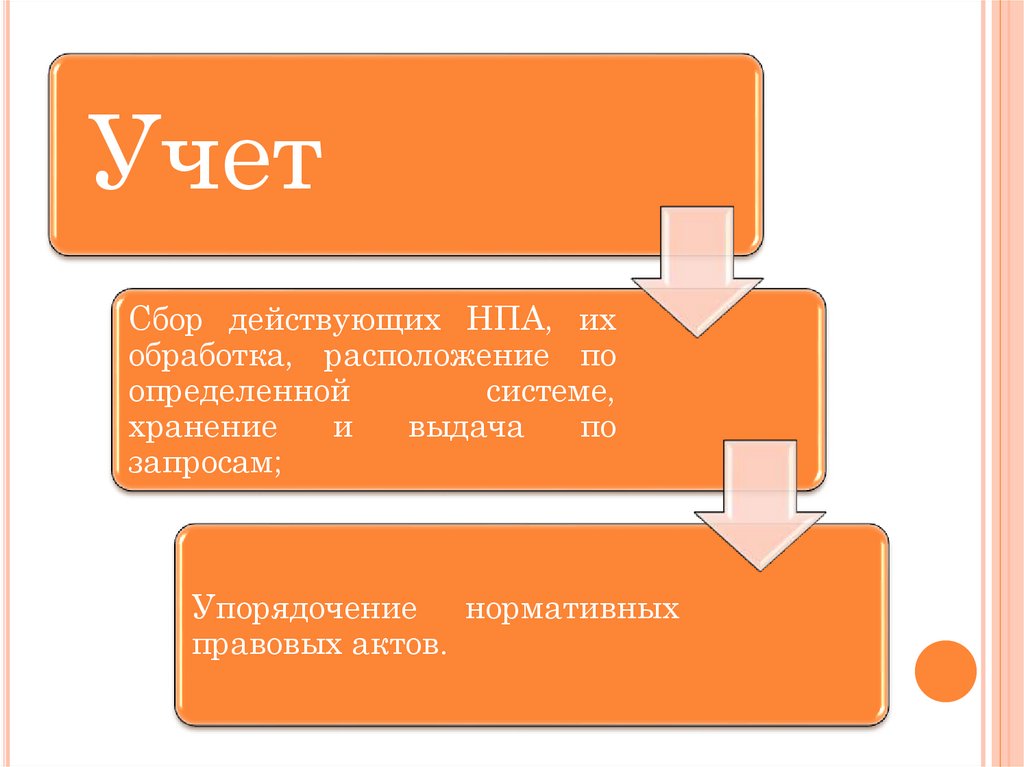 Учет

Сбор действующих НПА, их обработка, расположение по определенной системе, хранение и выдача по запросам;

Упорядочение нормативных правовых актов.